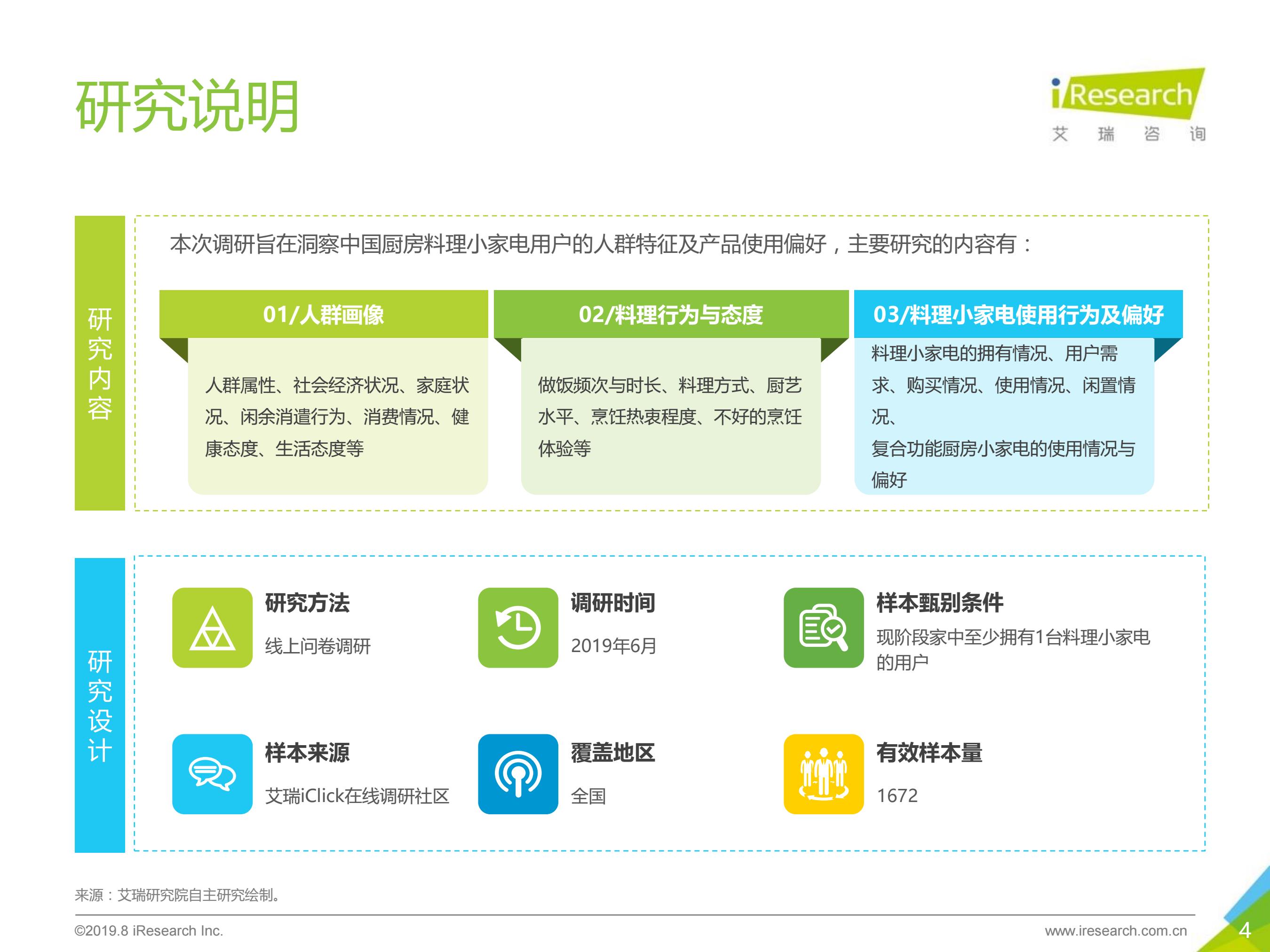 研究说明

iResearch
艾 瑞 咨 询

研究内容

本次调研旨在洞察中国厨房料理小家电用户的人群特征及产品使用偏好，主要研究的内容有：

01/人群画像

人群属性、社会经济状况、家庭状况、闲余消遣行为、消费情况、健康态度、生活态度等

02/料理行为与态度

做饭频次与时长、料理方式、厨艺水平、烹饪热衷程度、不好的烹饪体验等

03/料理小家电使用行为及偏好

料理小家电的拥有情况、用户需求、购买情况、使用情况、闲置情况、
复合功能厨房小家电的使用情况与偏好

研究设计

研究方法
线上问卷调研

调研时间
2019年6月

样本甄别条件
现阶段家中至少拥有1台料理小家电的用户

样本来源
艾瑞iClick在线调研社区

覆盖地区
全国

有效样本量
1672

来源：艾瑞研究院自主研究绘制。

©2019.8 iResearch Inc.

www.iresearch.com.cn

4